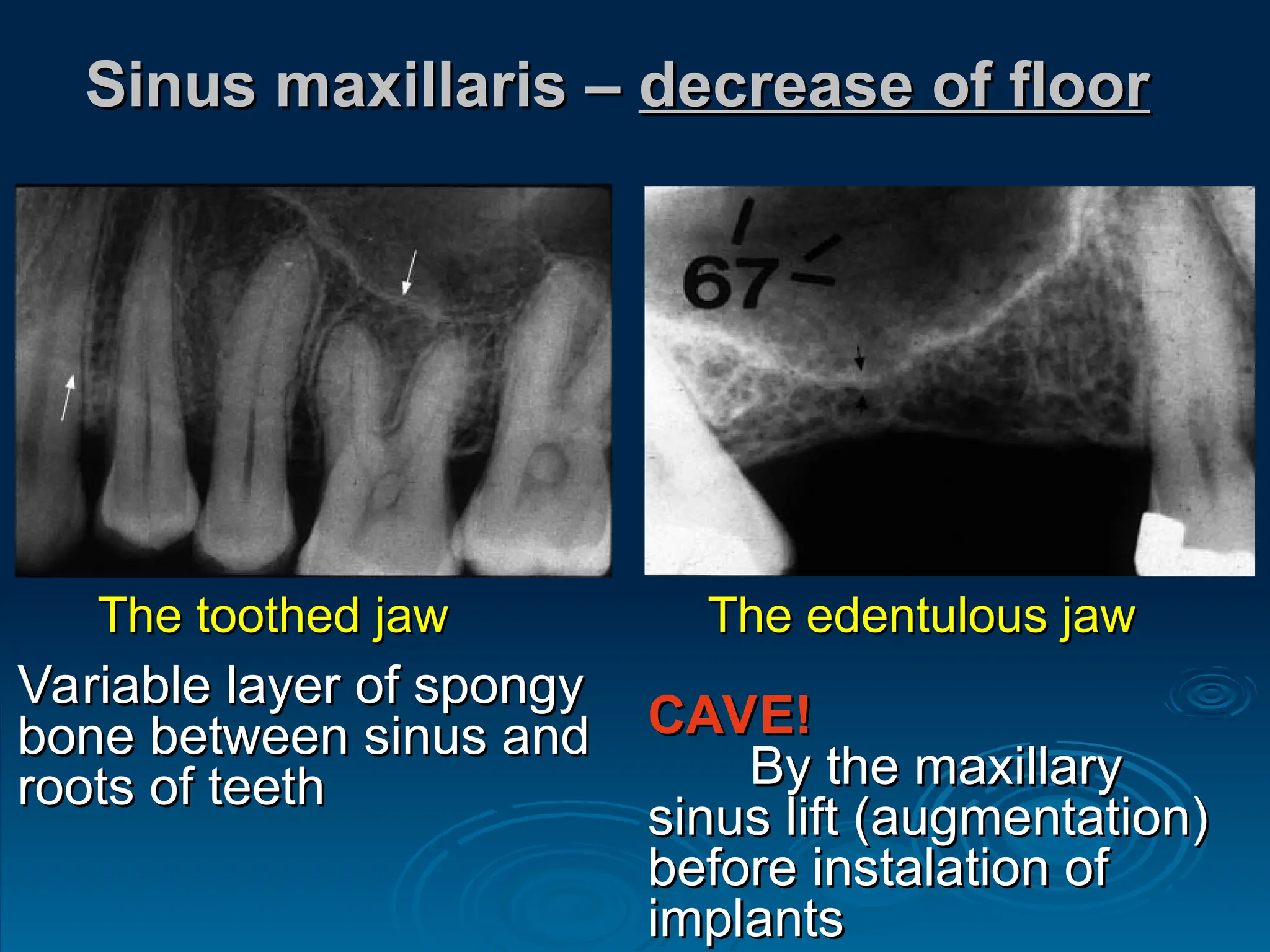 Sinus maxillaris – decrease of floor

67

The toothed jaw

Variable layer of spongy bone between sinus and roots of teeth

The edentulous jaw

CAVE!

By the maxillary sinus lift (augmentation) before instalation of implants